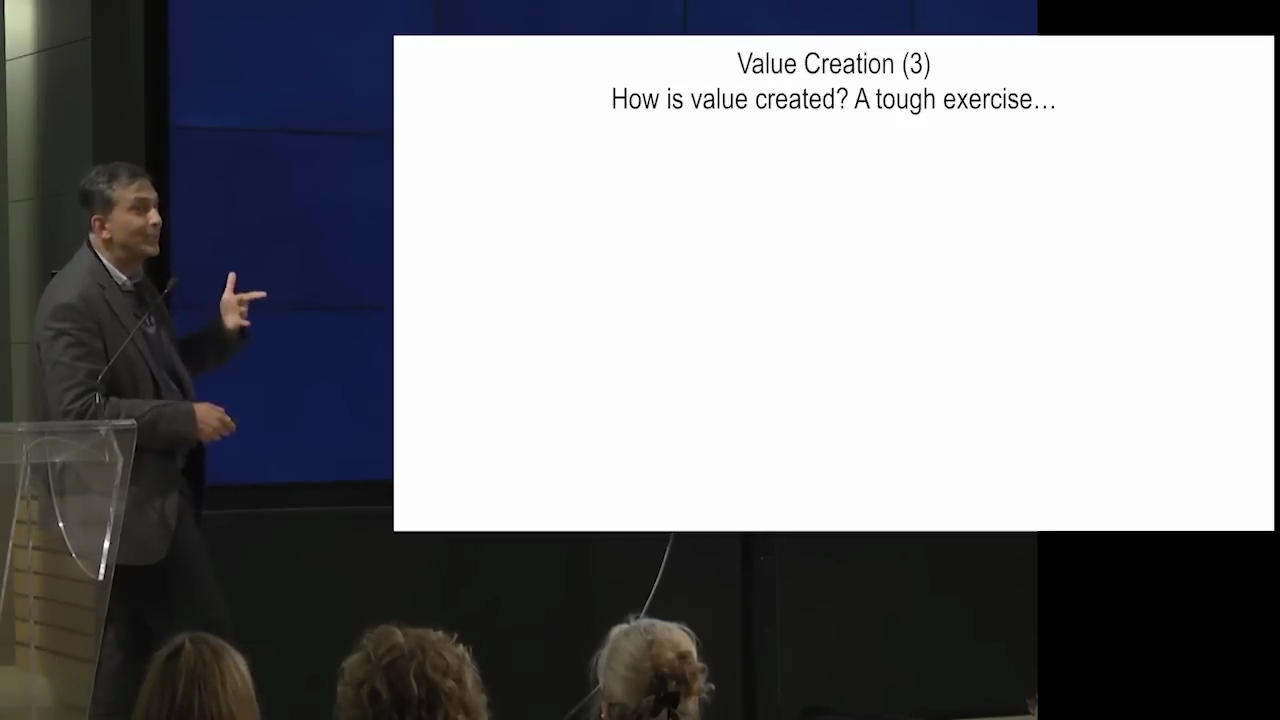 Value Creation (3)
How is value created? A tough exercise…